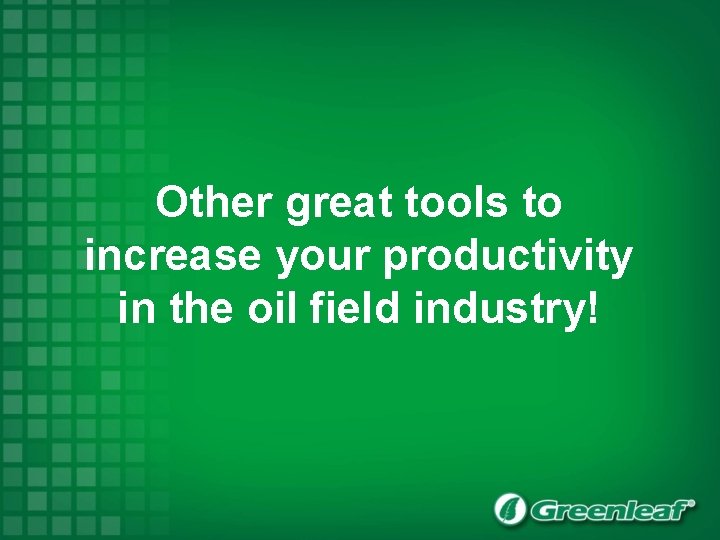 Other great tools to increase your productivity in the oil field industry!

Greenleaf®